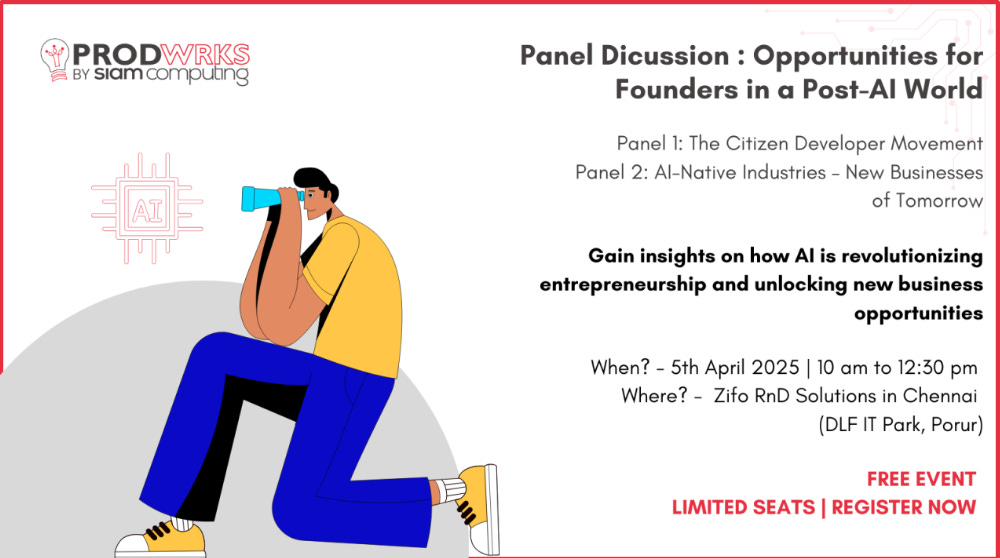 PRODWRKS
BY siam computing

AI

Panel Dicussion : Opportunities for Founders in a Post-AI World

Panel 1: The Citizen Developer Movement
Panel 2: AI-Native Industries - New Businesses of Tomorrow

Gain insights on how AI is revolutionizing entrepreneurship and unlocking new business opportunities

When? - 5th April 2025 | 10 am to 12:30 pm
Where? - Zifo RnD Solutions in Chennai (DLF IT Park, Porur)

FREE EVENT
LIMITED SEATS | REGISTER NOW